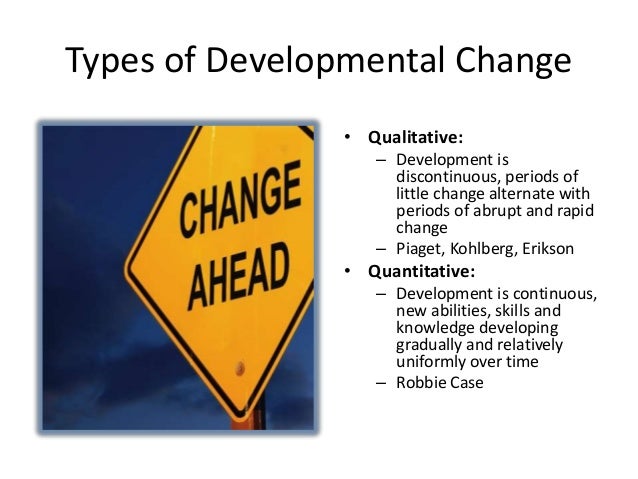 Types of Developmental Change

CHANGE AHEAD

• Qualitative:
– Development is discontinuous, periods of little change alternate with periods of abrupt and rapid change
– Piaget, Kohlberg, Erikson
• Quantitative:
– Development is continuous, new abilities, skills and knowledge developing gradually and relatively uniformly over time
– Robbie Case